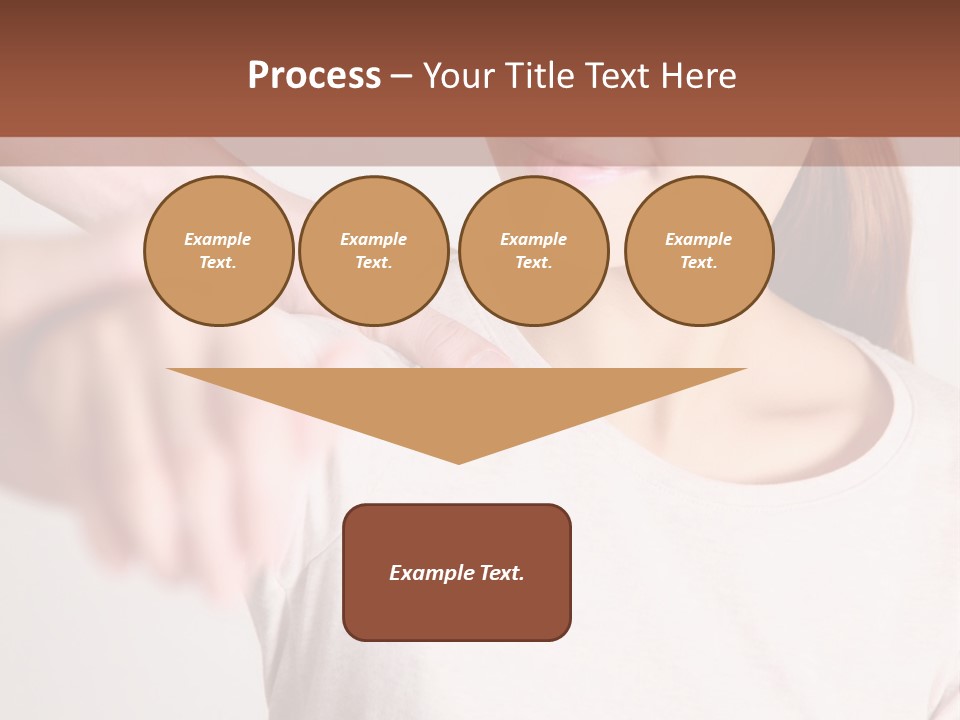 Process – Your Title Text Here

Example Text.

Example Text.

Example Text.

Example Text.

Example Text.